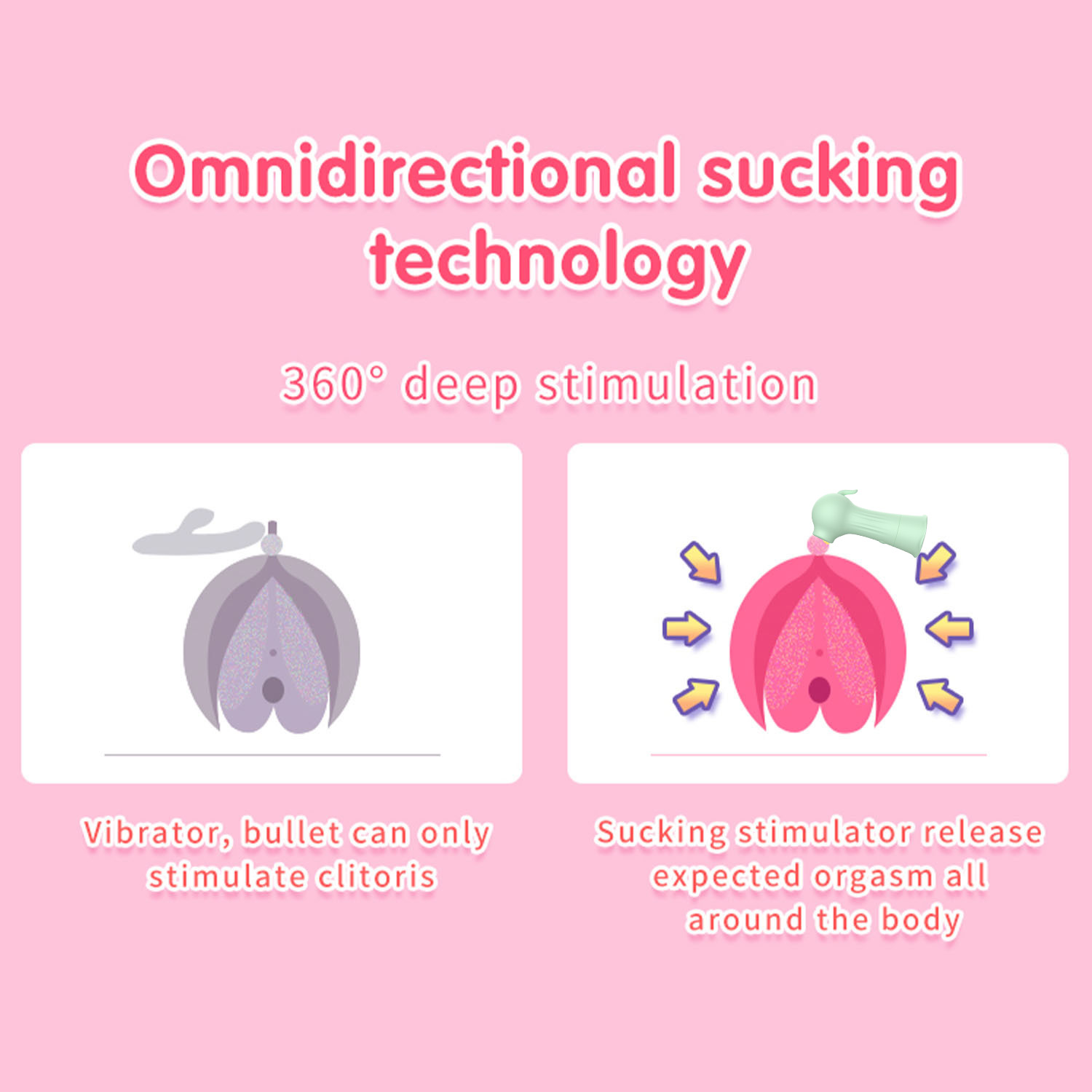 Omnidirectional sucking technology

360° deep stimulation

Vibrator, bullet can only stimulate clitoris

Sucking stimulator release expected orgasm all around the body